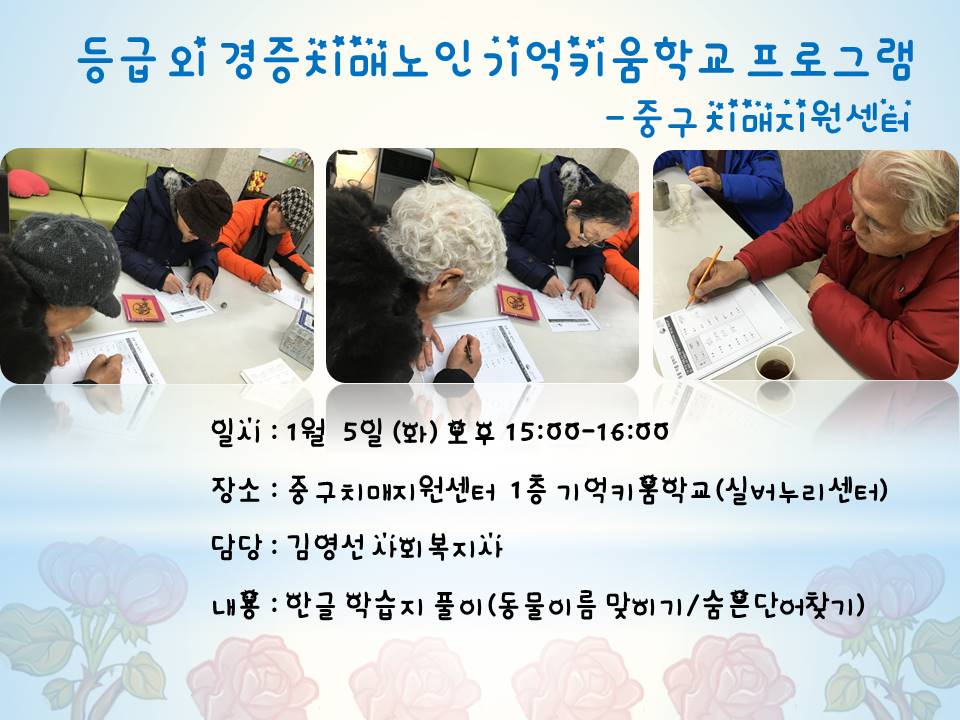 등급 외 경증치매노인 기억키움학교 프로그램
- 중구 치매지원센터

일시 : 1월 5일 (화) 오후 15:00-16:00

장소 : 중구치매지원센터 1층 기억키움학교(실버누리센터)

담당 : 김영선 사회복지사

내용 : 한글 학습지 풀이(동물이름 맞히기/숨은단어찾기)